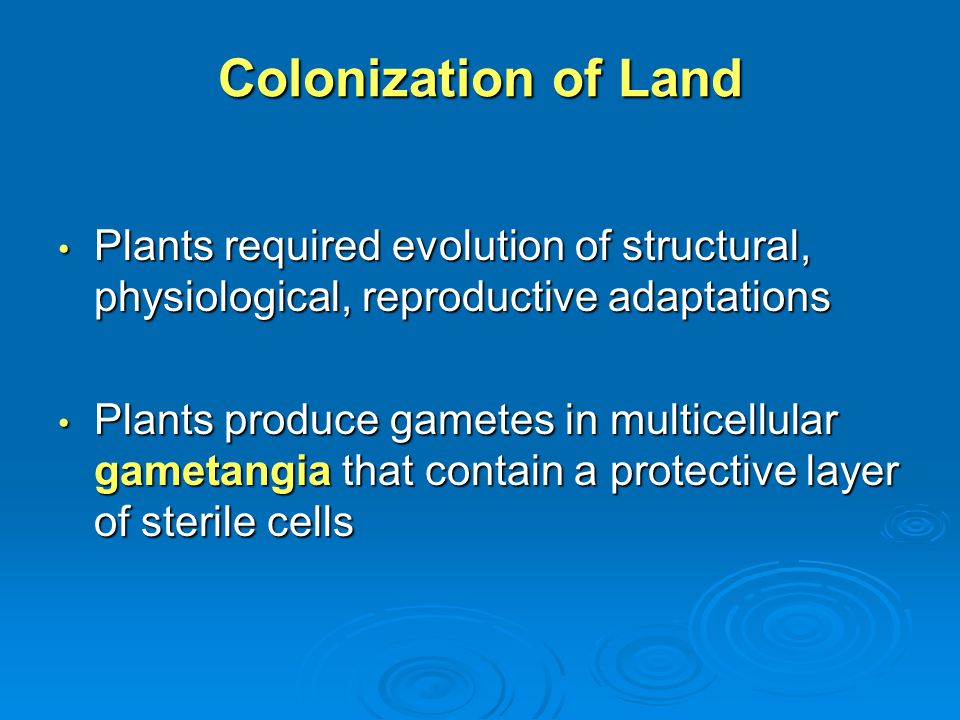 Colonization of Land

• Plants required evolution of structural, physiological, reproductive adaptations

• Plants produce gametes in multicellular gametangia that contain a protective layer of sterile cells